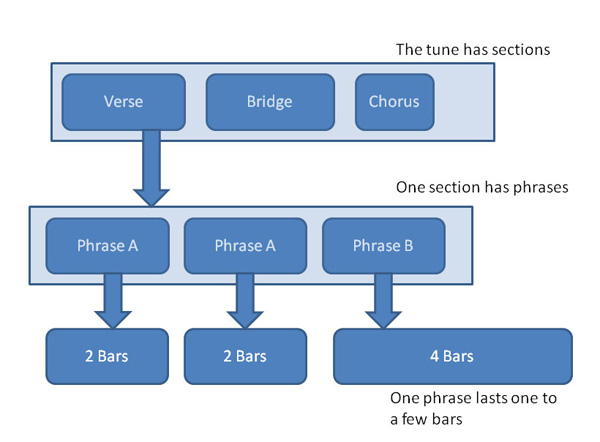 The tune has sections

Verse

Bridge

Chorus

One section has phrases

Phrase A

Phrase A

Phrase B

2 Bars

2 Bars

4 Bars

One phrase lasts one to a few bars